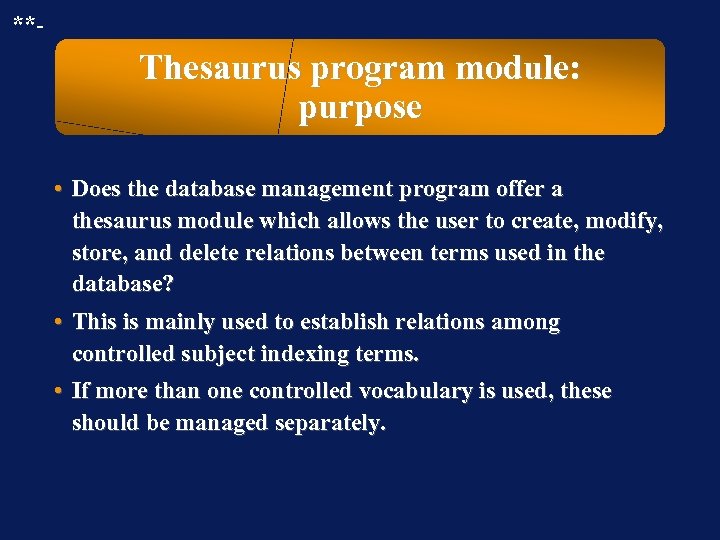 **-

Thesaurus program module: purpose

• Does the database management program offer a thesaurus module which allows the user to create, modify, store, and delete relations between terms used in the database?

• This is mainly used to establish relations among controlled subject indexing terms.

• If more than one controlled vocabulary is used, these should be managed separately.